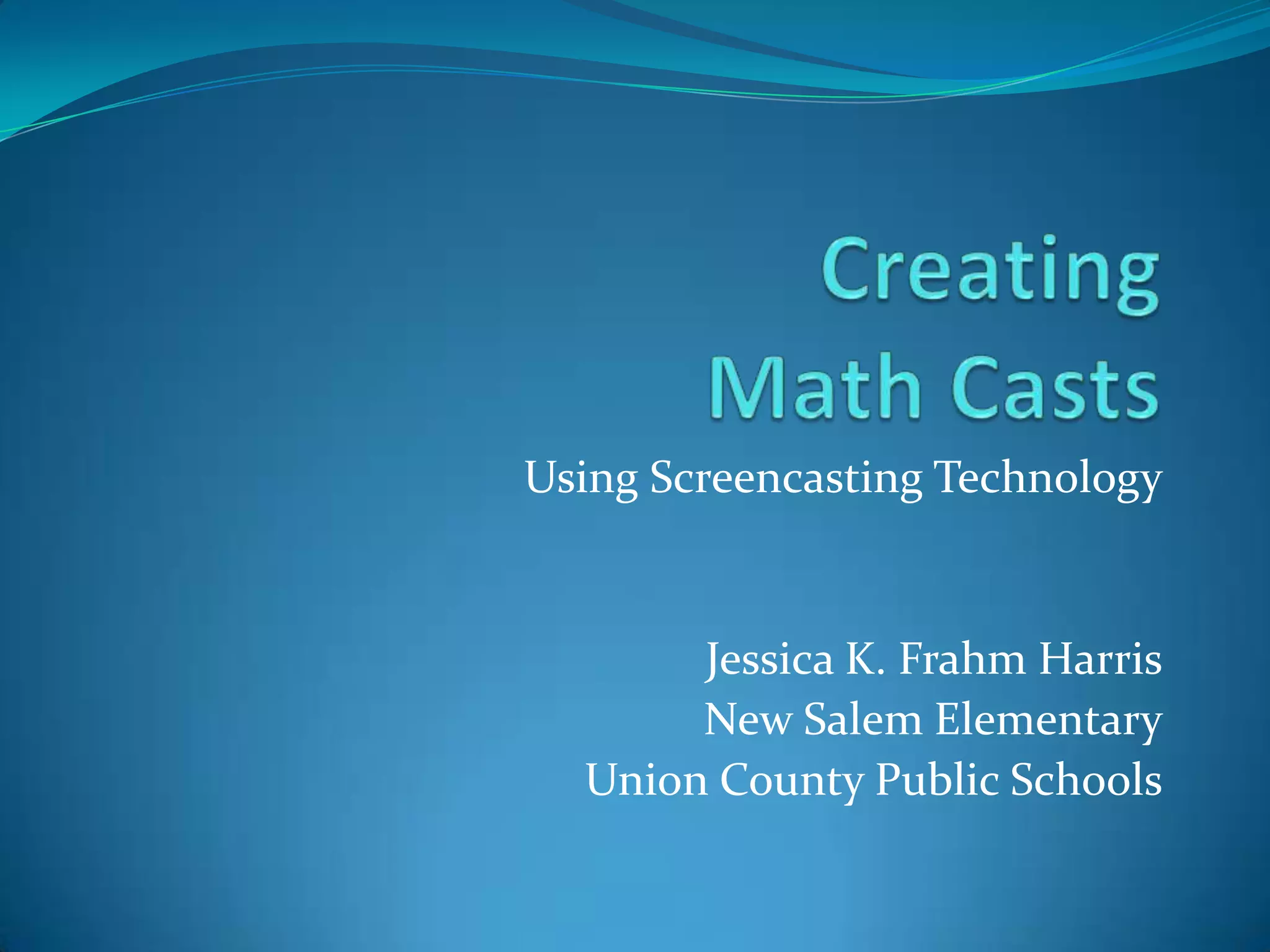 Creating
Math Casts

Using Screencasting Technology

Jessica K. Frahm Harris
New Salem Elementary
Union County Public Schools